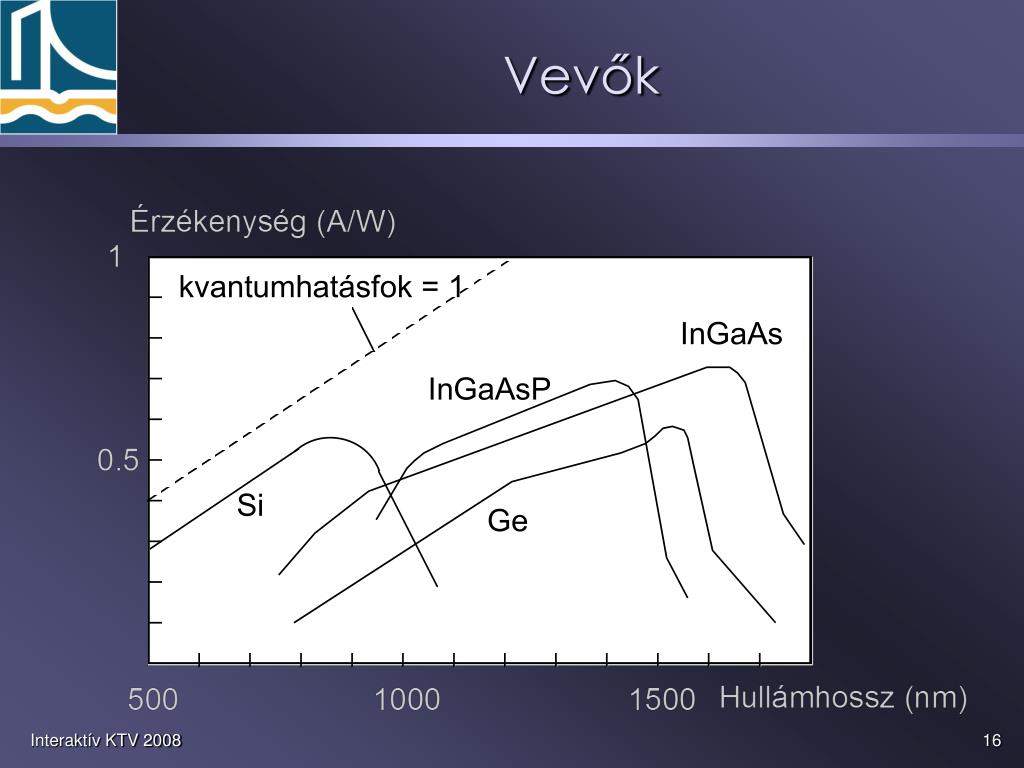 Vevők

Érzékenység (A/W)

1

0.5

kvantumhatásfok = 1

InGaAs

InGaAsP

Si

Ge

500

1000

1500

Hullámhossz (nm)

Interaktív KTV 2008

16